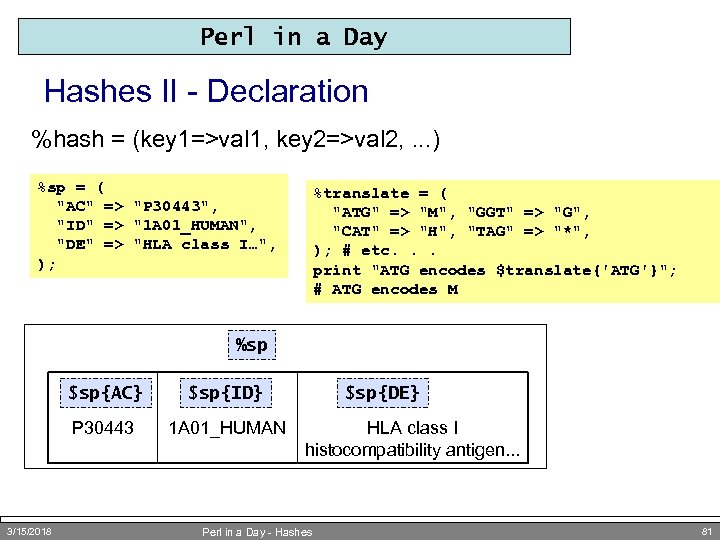 Perl in a Day

Hashes II - Declaration

%hash = (key1=>val1, key2=>val2, ...)

%sp = (
"AC" => "P30443",
"ID" => "1A01_HUMAN",
"DE" => "HLA class I…",
);

%translate = (
"ATG" => "M", "GGT" => "G",
"CAT" => "H", "TAG" => "*",
); # etc. . .
print "ATG encodes $translate{'ATG'}";
# ATG encodes M

%sp

| $sp{AC} | $sp{ID} | $sp{DE} |
|---|---|---|
| P30443 | 1A01_HUMAN | HLA class I histocompatibility antigen... |

3/15/2018 Perl in a Day - Hashes 81